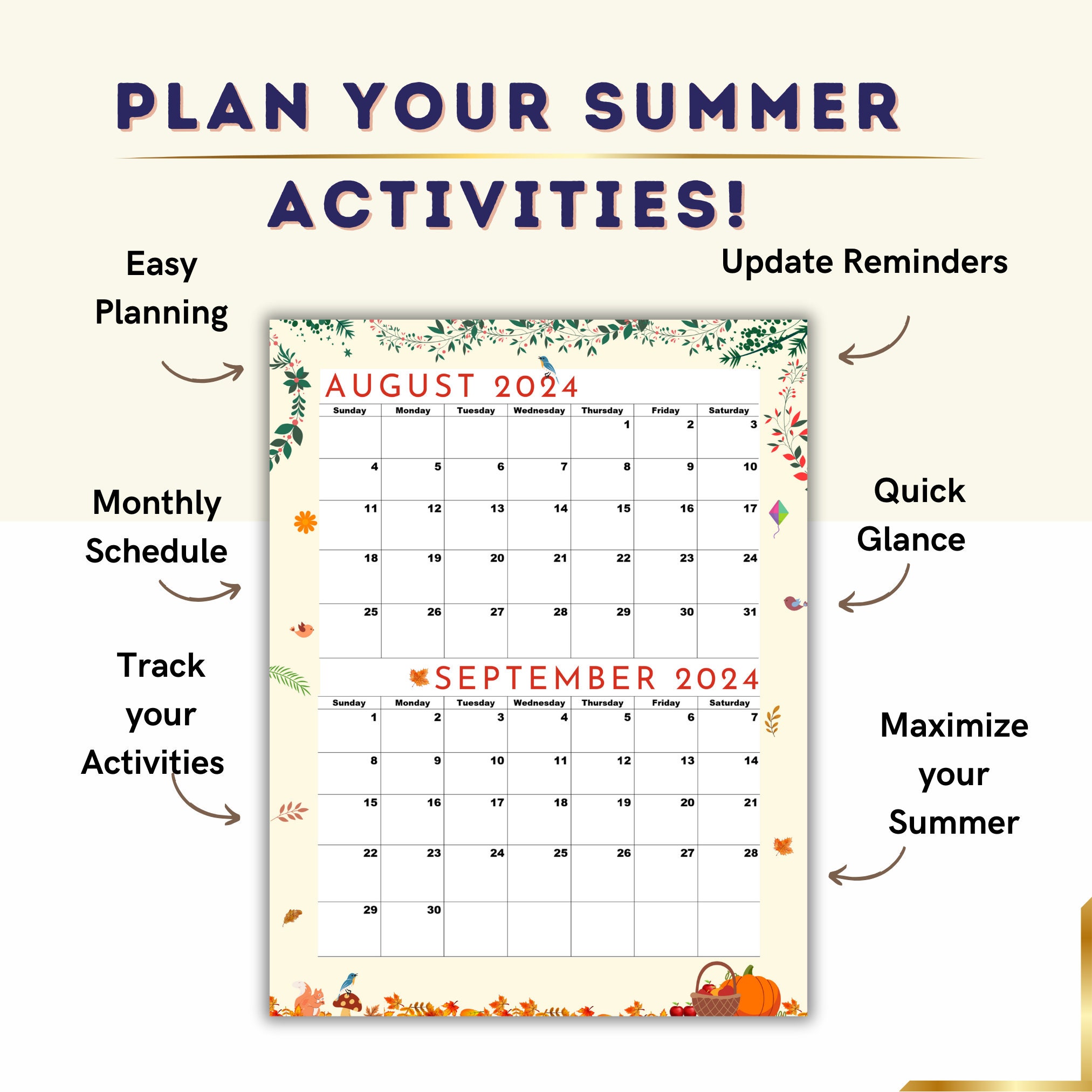 PLAN YOUR SUMMER

ACTIVITIES!

Easy Planning

Update Reminders

Monthly Schedule

Quick Glance

Track your Activities

Maximize your Summer

AUGUST 2024

| Sunday | Monday | Tuesday | Wednesday | Thursday | Friday | Saturday |
|---|---|---|---|---|---|---|
| | | | | 1 | 2 | 3 |
| 4 | 5 | 6 | 7 | 8 | 9 | 10 |
| 11 | 12 | 13 | 14 | 15 | 16 | 17 |
| 18 | 19 | 20 | 21 | 22 | 23 | 24 |
| 25 | 26 | 27 | 28 | 29 | 30 | 31 |

SEPTEMBER 2024

| Sunday | Monday | Tuesday | Wednesday | Thursday | Friday | Saturday |
|---|---|---|---|---|---|---|
| 1 | 2 | 3 | 4 | 5 | 6 | 7 |
| 8 | 9 | 10 | 11 | 12 | 13 | 14 |
| 15 | 16 | 17 | 18 | 19 | 20 | 21 |
| 22 | 23 | 24 | 25 | 26 | 27 | 28 |
| 29 | 30 | | | | | |